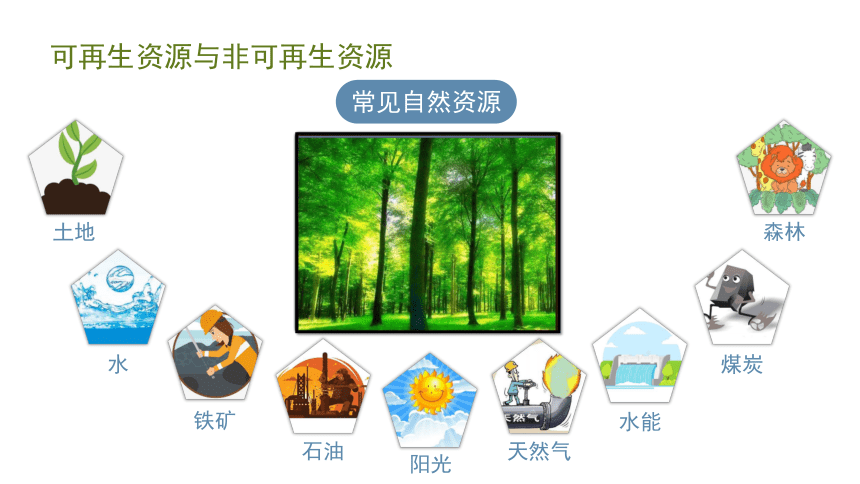 可再生资源与非可再生资源

常见自然资源

土地

水

铁矿

石油

阳光

天然气

天然气

水能

煤炭

森林